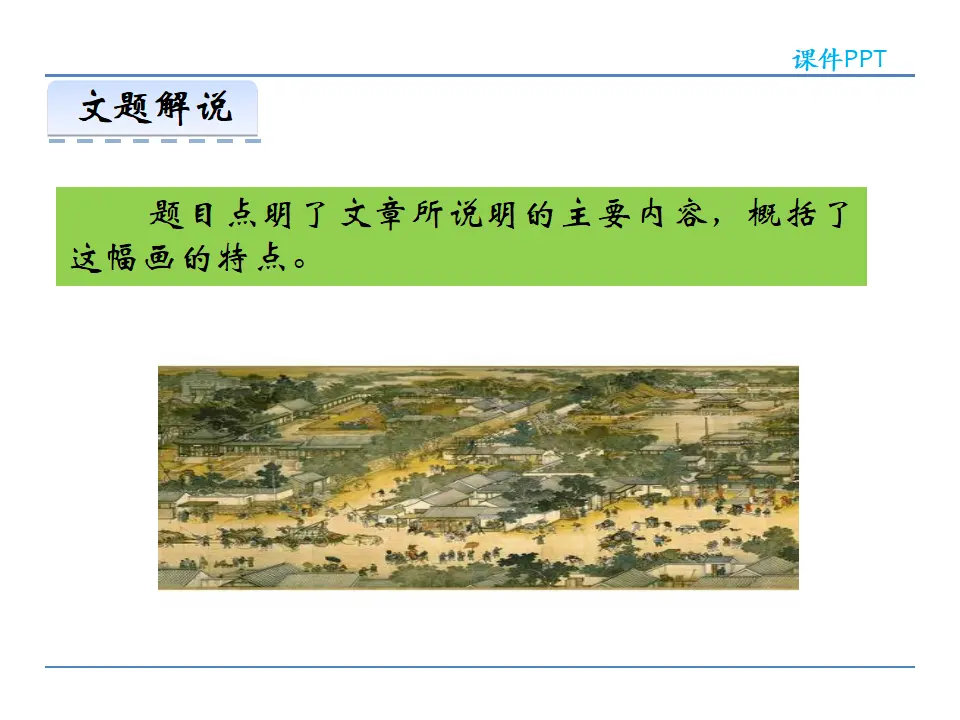 课件PPT

文题解说

题目点明了文章所说明的主要内容，概括了这幅画的特点。